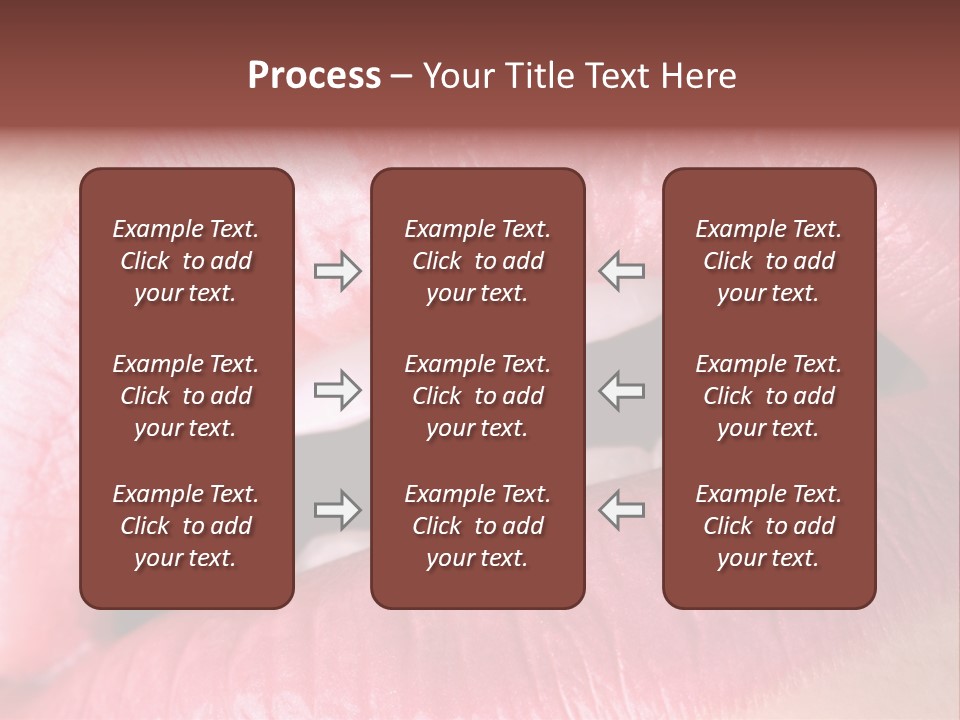 Process – Your Title Text Here

Example Text. Click to add your text.

Example Text. Click to add your text.

Example Text. Click to add your text.

Example Text. Click to add your text.

Example Text. Click to add your text.

Example Text. Click to add your text.

Example Text. Click to add your text.

Example Text. Click to add your text.

Example Text. Click to add your text.